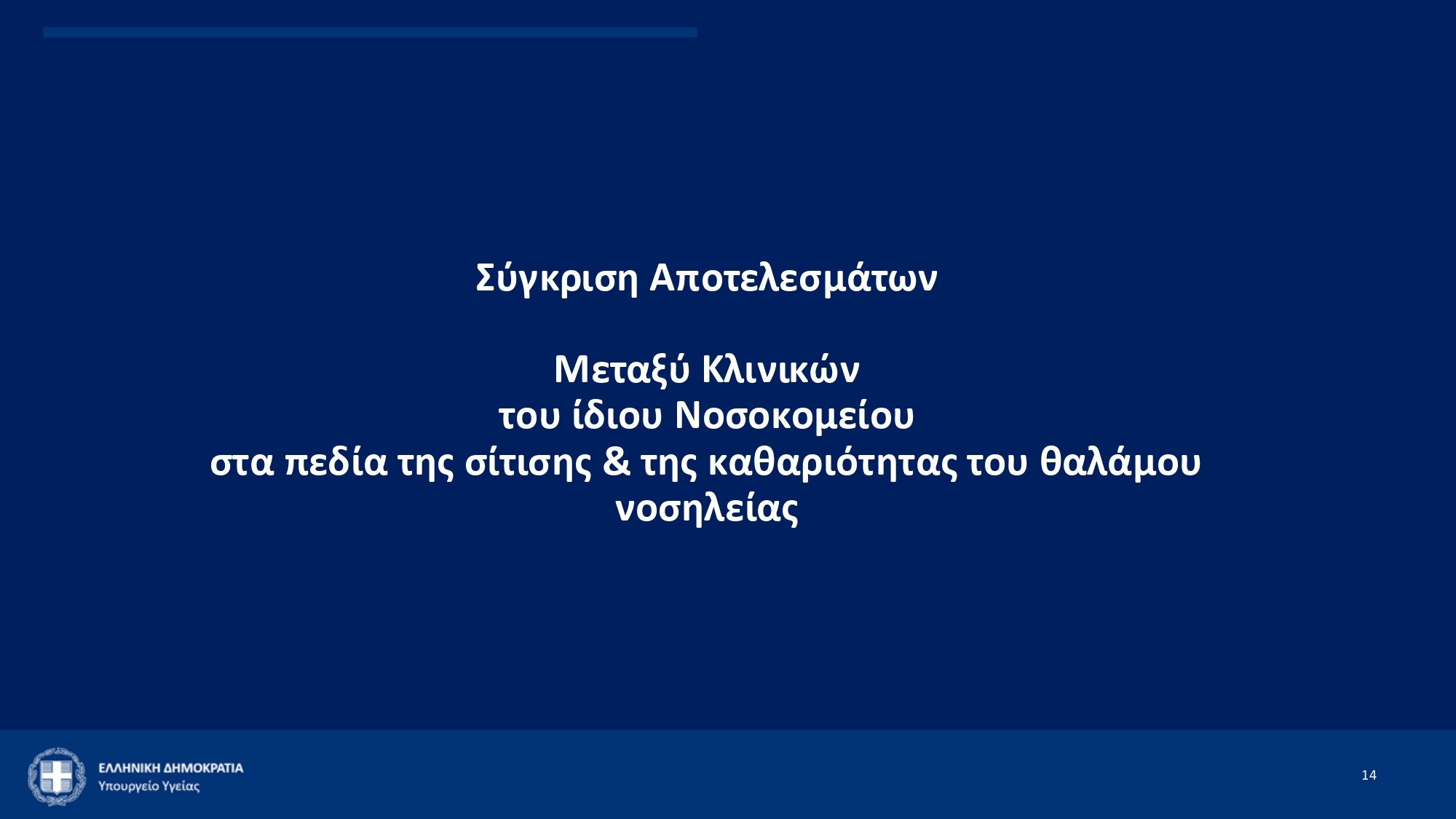 Σύγκριση Αποτελεσμάτων

Μεταξύ Κλινικών
του ίδιου Νοσοκομείου
στα πεδία της σίτισης & της καθαριότητας του θαλάμου νοσηλείας

ΕΛΛΗΝΙΚΗ ΔΗΜΟΚΡΑΤΙΑ
Υπουργείο Υγείας

14